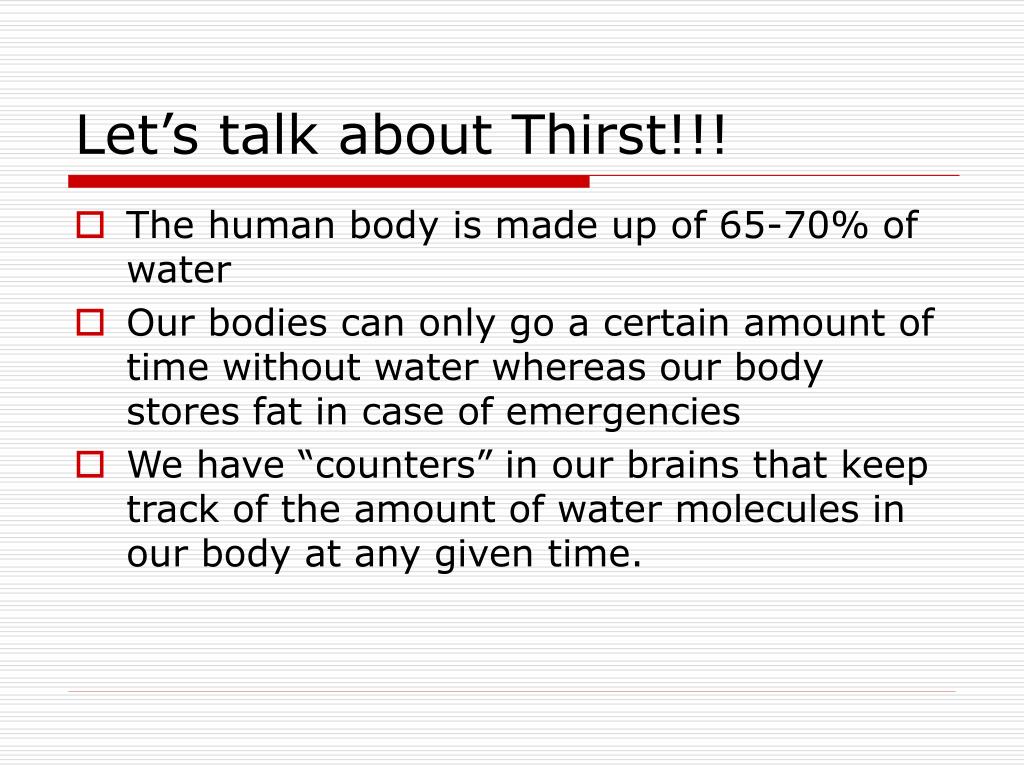 Let’s talk about Thirst!!!

The human body is made up of 65-70% of water

Our bodies can only go a certain amount of time without water whereas our body stores fat in case of emergencies

We have “counters” in our brains that keep track of the amount of water molecules in our body at any given time.